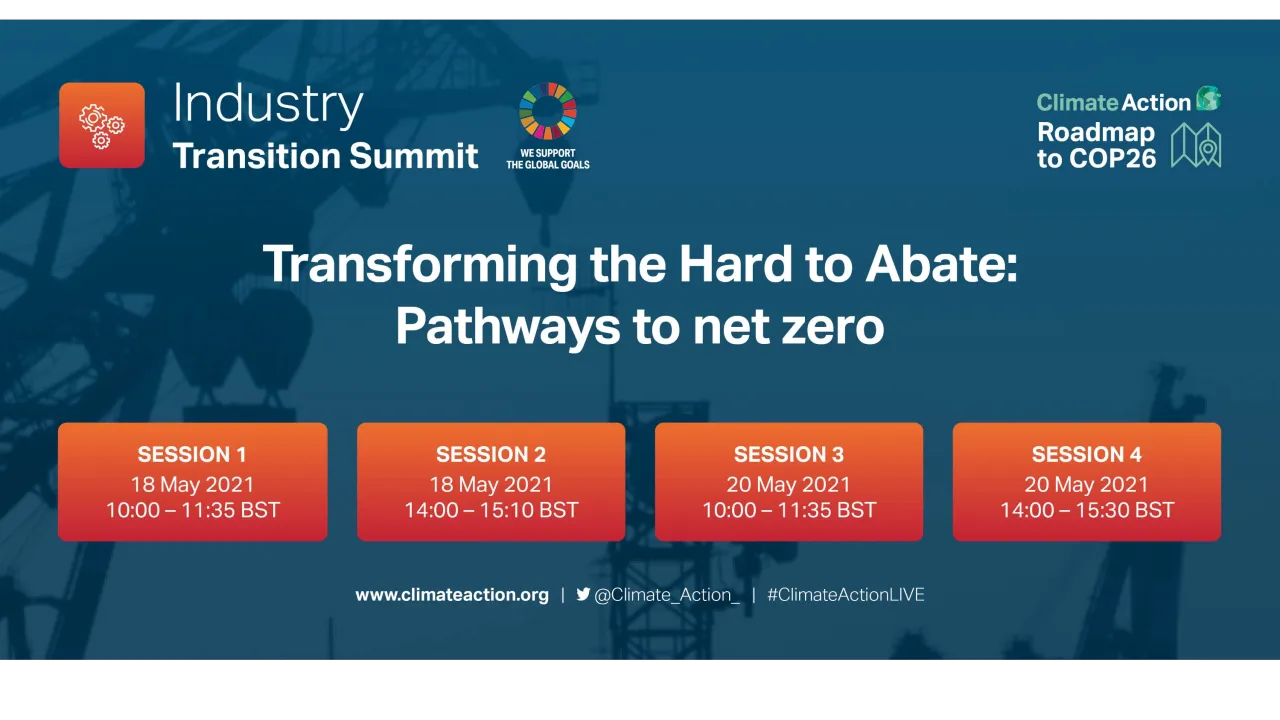 Industry
Transition Summit

WE SUPPORT
THE GLOBAL GOALS

Climate Action
Roadmap
to COP26

Transforming the Hard to Abate:
Pathways to net zero

SESSION 1
18 May 2021
10:00 – 11:35 BST

SESSION 2
18 May 2021
14:00 – 15:10 BST

SESSION 3
20 May 2021
10:00 – 11:35 BST

SESSION 4
20 May 2021
14:00 – 15:30 BST

www.climateaction.org | @Climate_Action_ | #ClimateActionLIVE